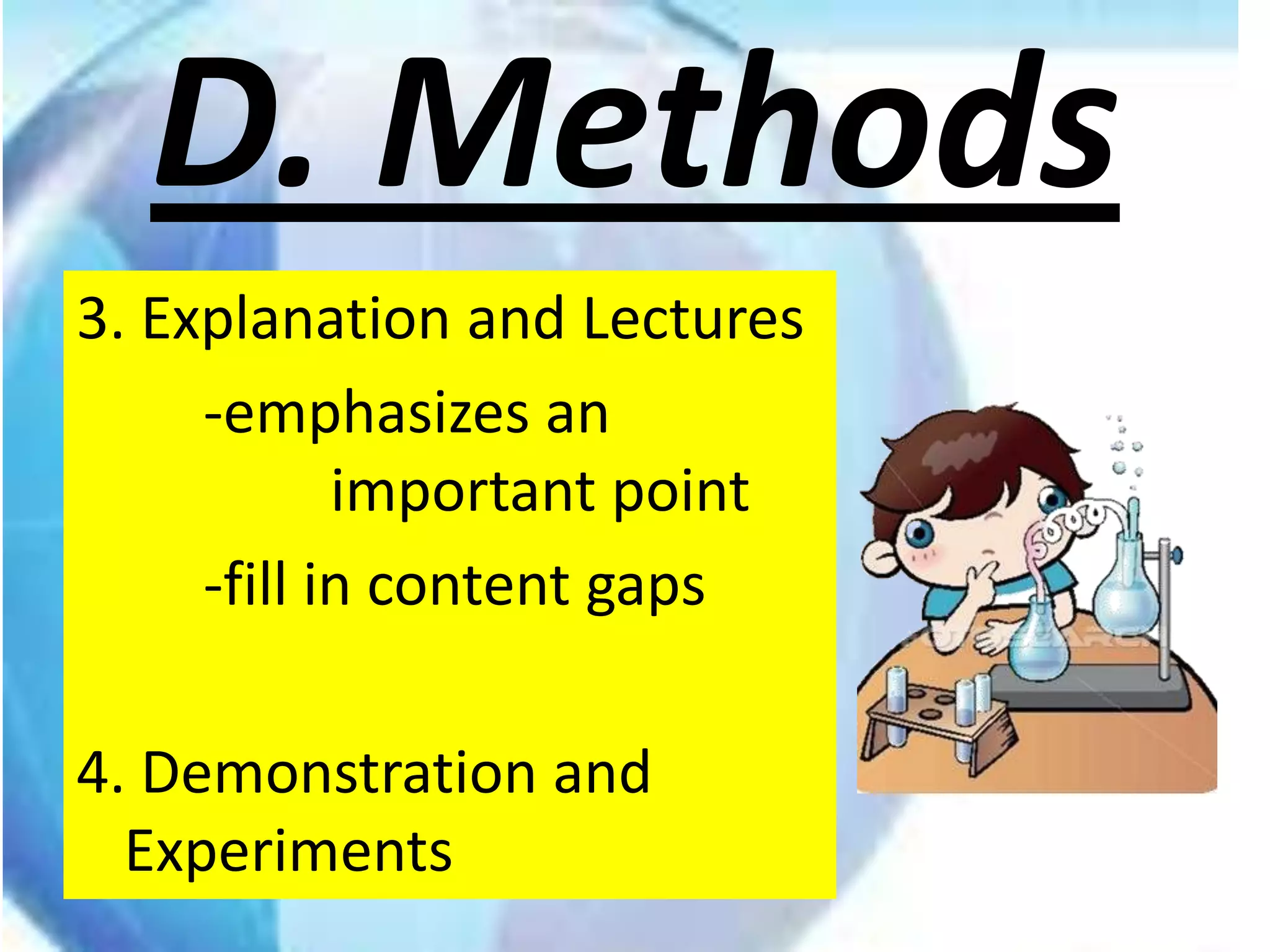 D. Methods

3. Explanation and Lectures

-emphasizes an important point

-fill in content gaps

4. Demonstration and Experiments